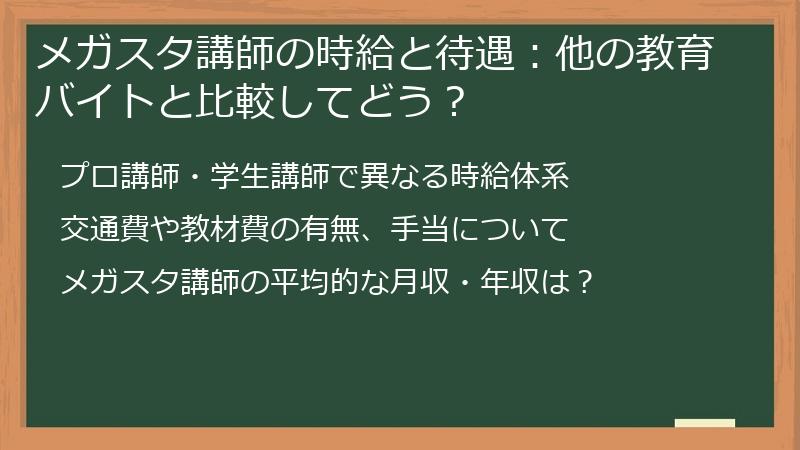 メガスタ講師の時給と待遇：他の教育バイトと比較してどう？

プロ講師・学生講師で異なる時給体系

交通費や教材費の有無、手当について

メガスタ講師の平均的な月収・年収は？